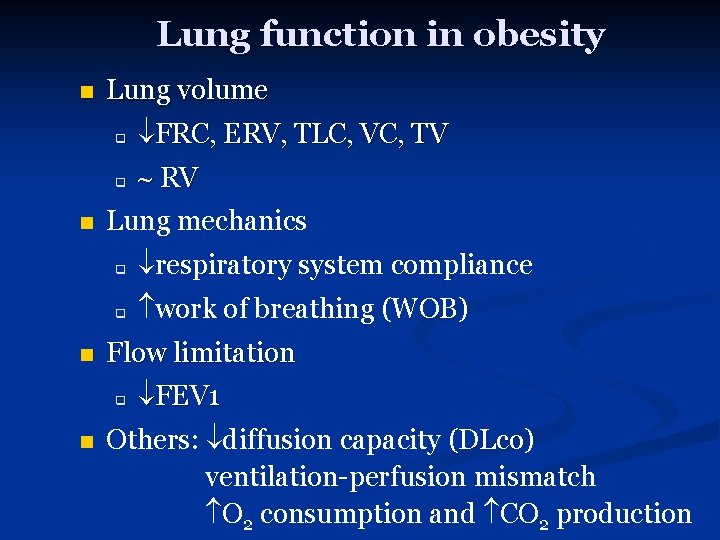 Lung function in obesity

- Lung volume
  - ↓FRC, ERV, TLC, VC, TV
  - ~ RV
- Lung mechanics
  - ↓respiratory system compliance
  - ↑work of breathing (WOB)
- Flow limitation
  - ↓FEV1
- Others: ↓diffusion capacity (DLco)
  ventilation-perfusion mismatch
  ↑$O_2$ consumption and ↑$CO_2$ production